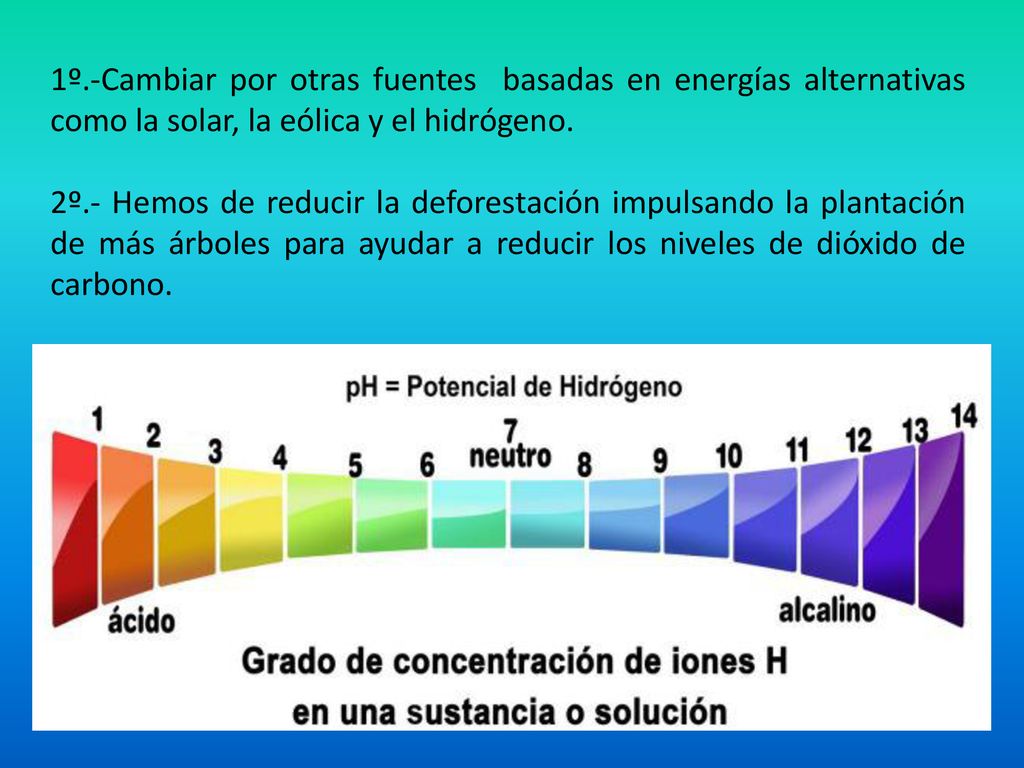 1º.-Cambiar por otras fuentes basadas en energías alternativas como la solar, la eólica y el hidrógeno.

2º.- Hemos de reducir la deforestación impulsando la plantación de más árboles para ayudar a reducir los niveles de dióxido de carbono.

pH = Potencial de Hidrógeno

1 2 3 4 5 6 7 neutro 8 9 10 11 12 13 14

ácido

alcalino

Grado de concentración de iones H en una sustancia o solución